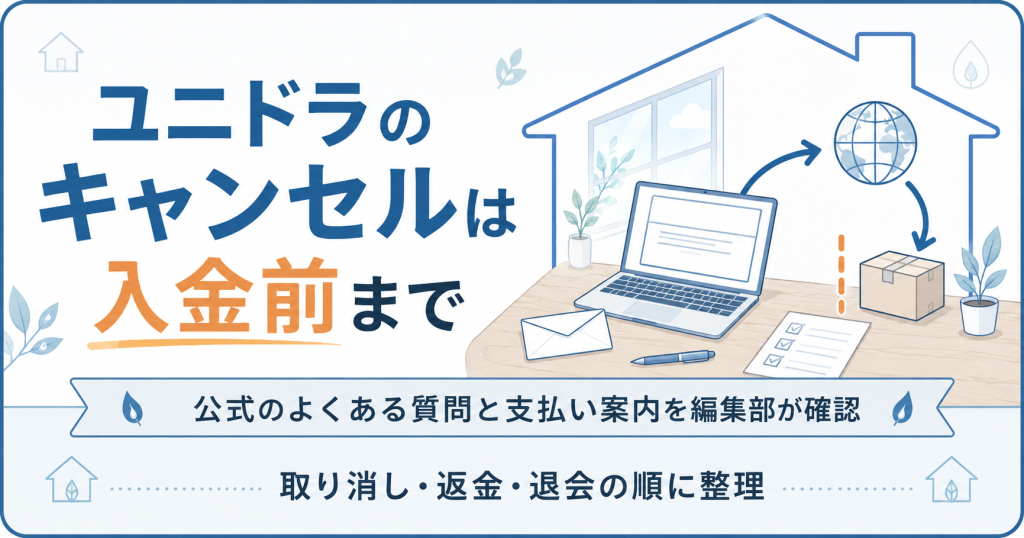 ユニドラの
キャンセルは
入金前まで

公式のよくある質問と支払い案内を編集部が確認

取り消し・返金・退会の順に整理